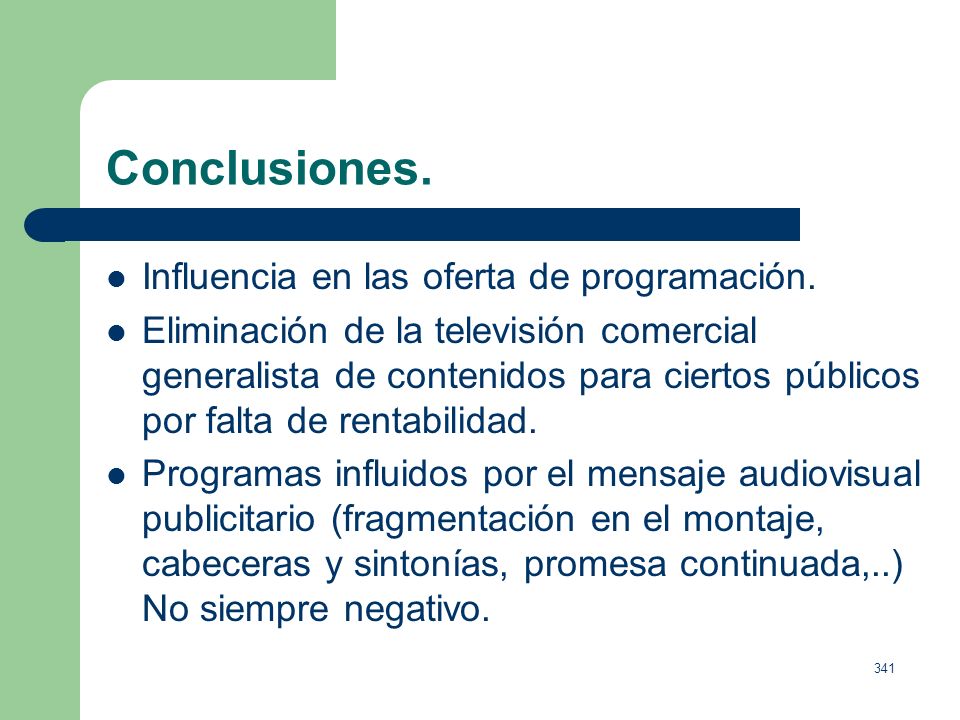 Conclusiones.

- Influencia en las oferta de programación.
- Eliminación de la televisión comercial generalista de contenidos para ciertos públicos por falta de rentabilidad.
- Programas influidos por el mensaje audiovisual publicitario (fragmentación en el montaje, cabeceras y sintonías, promesa continuada,..) No siempre negativo.

341